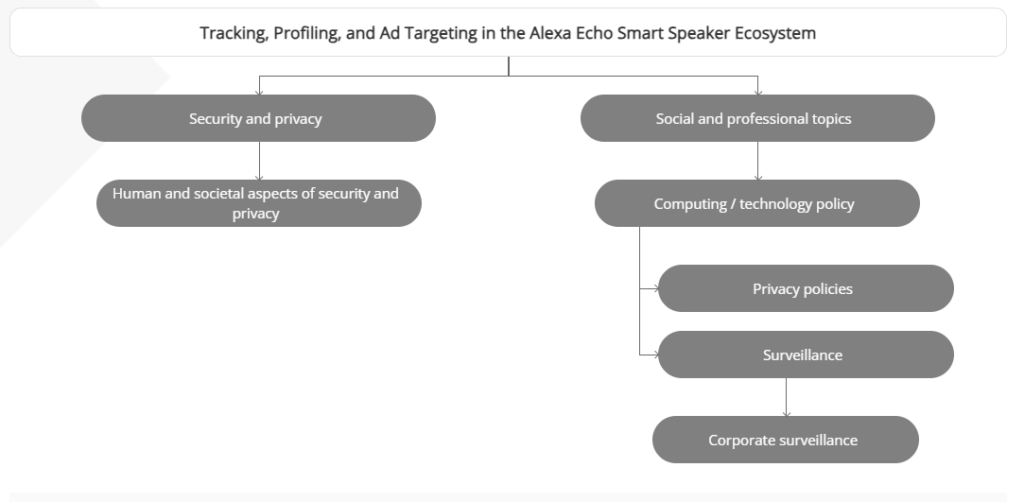 Tracking, Profiling, and Ad Targeting in the Alexa Echo Smart Speaker Ecosystem

Security and privacy

Human and societal aspects of security and privacy

Social and professional topics

Computing / technology policy

Privacy policies

Surveillance

Corporate surveillance